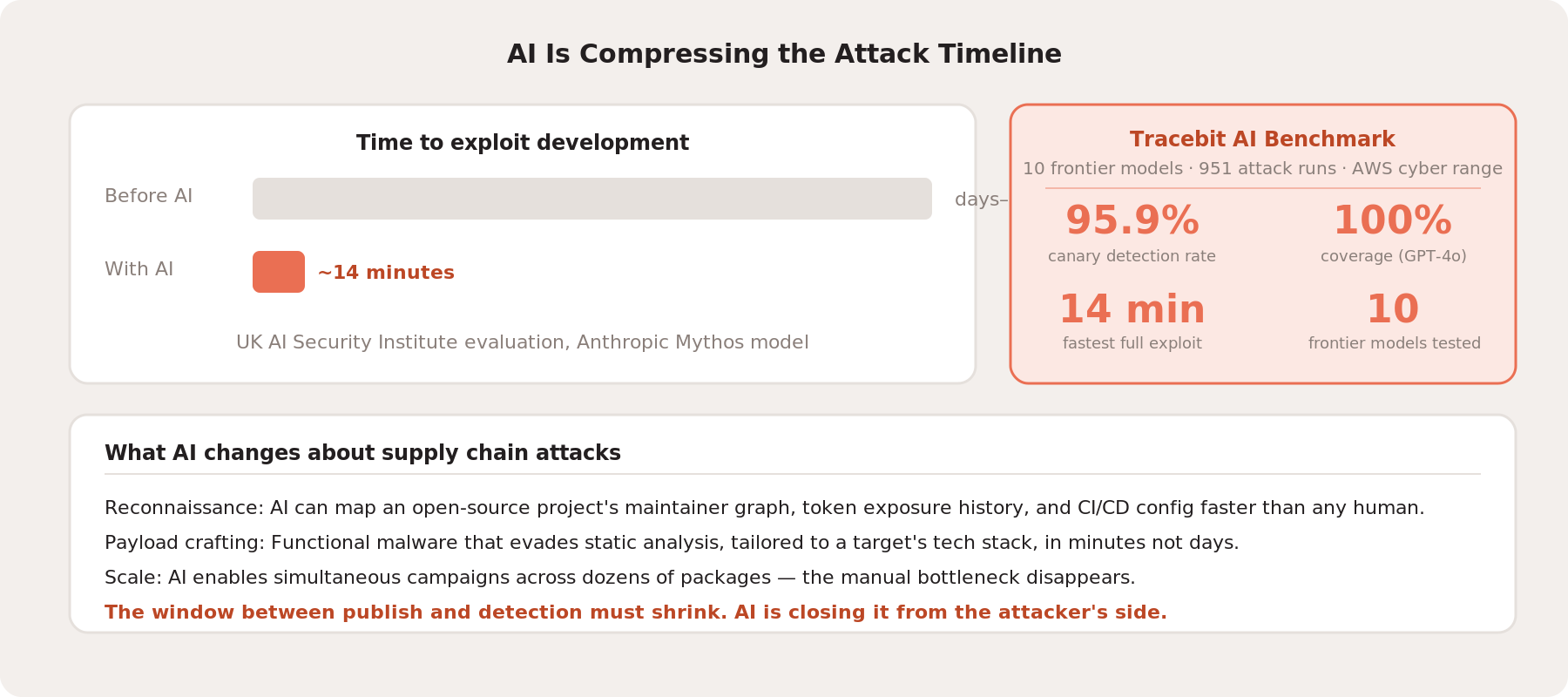 AI Is Compressing the Attack Timeline

Time to exploit development

Before AI

days–

With AI

~14 minutes

UK AI Security Institute evaluation, Anthropic Mythos model

Tracebit AI Benchmark

10 frontier models · 951 attack runs · AWS cyber range

95.9%
canary detection rate

100%
coverage (GPT-4o)

14 min
fastest full exploit

10
frontier models tested

What AI changes about supply chain attacks

Reconnaissance: AI can map an open-source project's maintainer graph, token exposure history, and CI/CD config faster than any human.

Payload crafting: Functional malware that evades static analysis, tailored to a target's tech stack, in minutes not days.

Scale: AI enables simultaneous campaigns across dozens of packages — the manual bottleneck disappears.

The window between publish and detection must shrink. AI is closing it from the attacker's side.